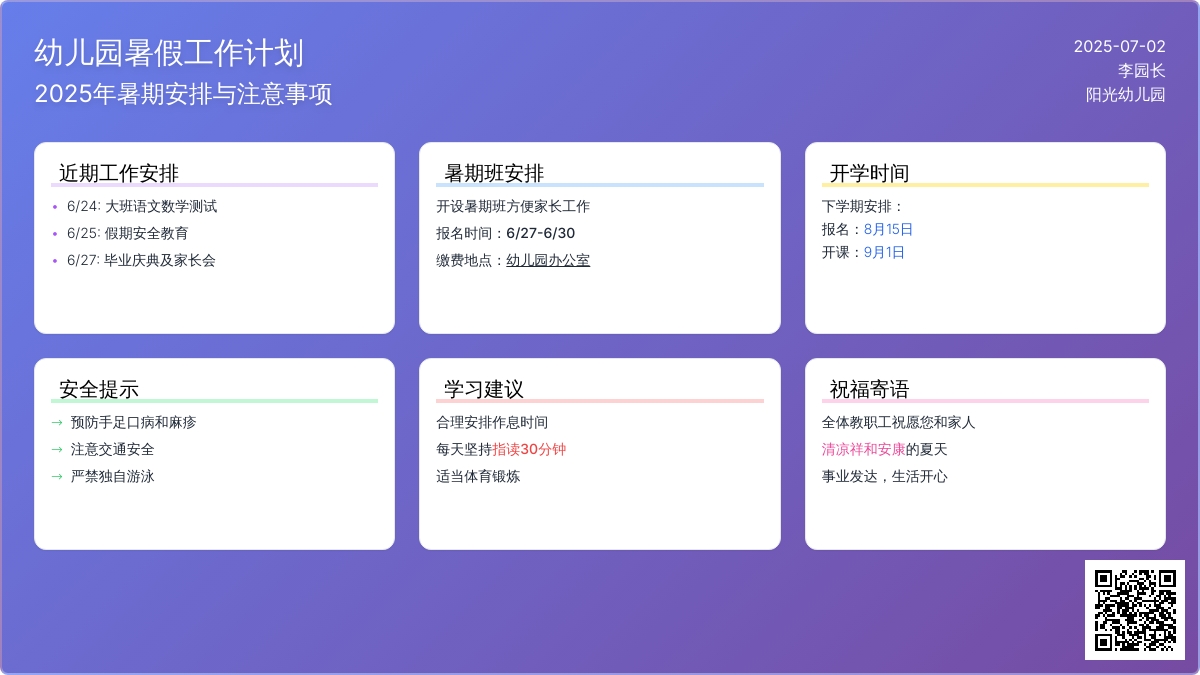 幼儿园暑假工作计划
2025年暑期安排与注意事项

2025-07-02
李园长
阳光幼儿园

近期工作安排
• 6/24: 大班语文数学测试
• 6/25: 假期安全教育
• 6/27: 毕业庆典及家长会

暑期班安排
开设暑期班方便家长工作
报名时间：6/27-6/30
缴费地点：幼儿园办公室

开学时间
下学期安排：
报名：8月15日
开课：9月1日

安全提示
→ 预防手足口病和麻疹
→ 注意交通安全
→ 严禁独自游泳

学习建议
合理安排作息时间
每天坚持指读30分钟
适当体育锻炼

祝福寄语
全体教职工祝愿您和家人
清凉祥和安康的夏天
事业发达，生活开心